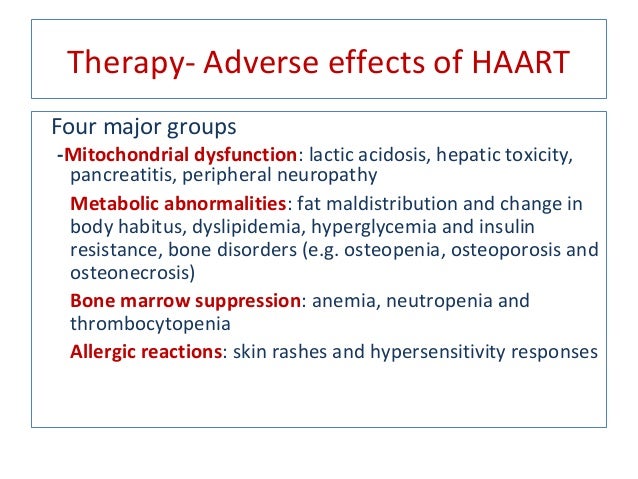 Therapy- Adverse effects of HAART

Four major groups

-Mitochondrial dysfunction: lactic acidosis, hepatic toxicity, pancreatitis, peripheral neuropathy

Metabolic abnormalities: fat maldistribution and change in body habitus, dyslipidemia, hyperglycemia and insulin resistance, bone disorders (e.g. osteopenia, osteoporosis and osteonecrosis)

Bone marrow suppression: anemia, neutropenia and thrombocytopenia

Allergic reactions: skin rashes and hypersensitivity responses